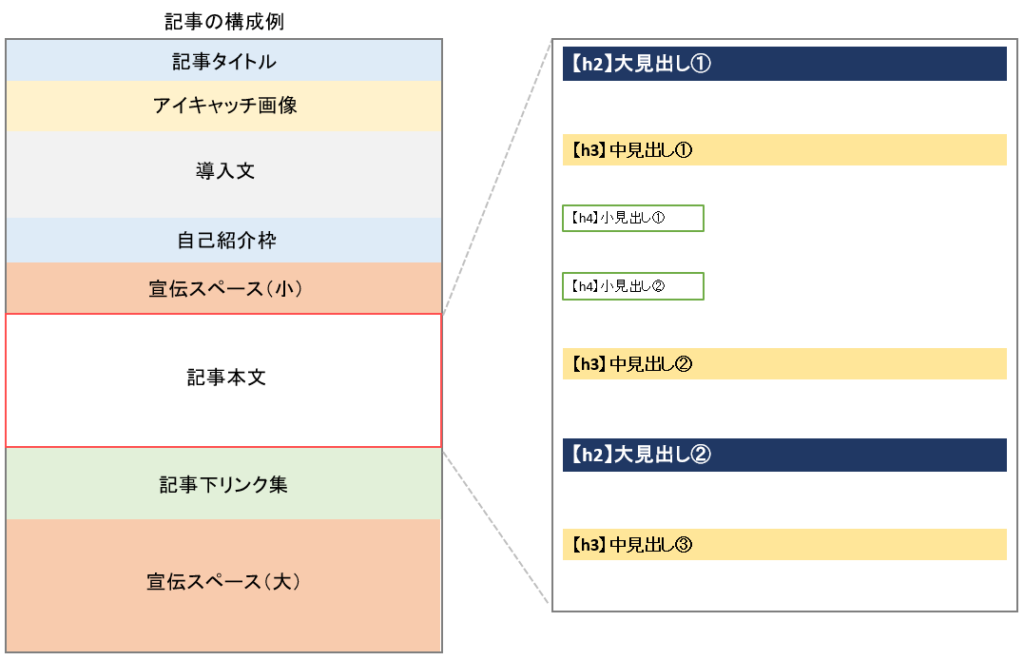 記事の構成例

記事タイトル

アイキャッチ画像

導入文

自己紹介枠

宣伝スペース（小）

記事本文

記事下リンク集

宣伝スペース（大）

【h2】大見出し①

【h3】中見出し①

【h4】小見出し①

【h4】小見出し②

【h3】中見出し②

【h2】大見出し②

【h3】中見出し③